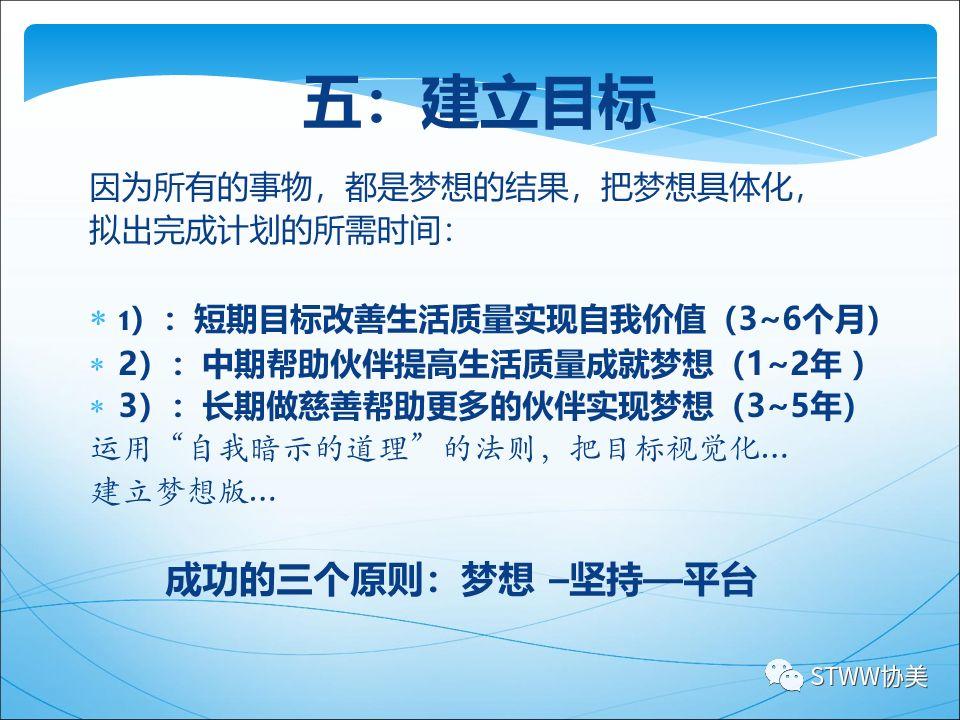 五：建立目标

因为所有的事物，都是梦想的结果，把梦想具体化，拟出完成计划的所需时间：

* 1）：短期目标改善生活质量实现自我价值（3~6个月）
* 2）：中期帮助伙伴提高生活质量成就梦想（1~2年 ）
* 3）：长期做慈善帮助更多的伙伴实现梦想（3~5年）

运用“自我暗示的道理”的法则，把目标视觉化...
建立梦想版...

成功的三个原则：梦想 –坚持—平台

STWW协美